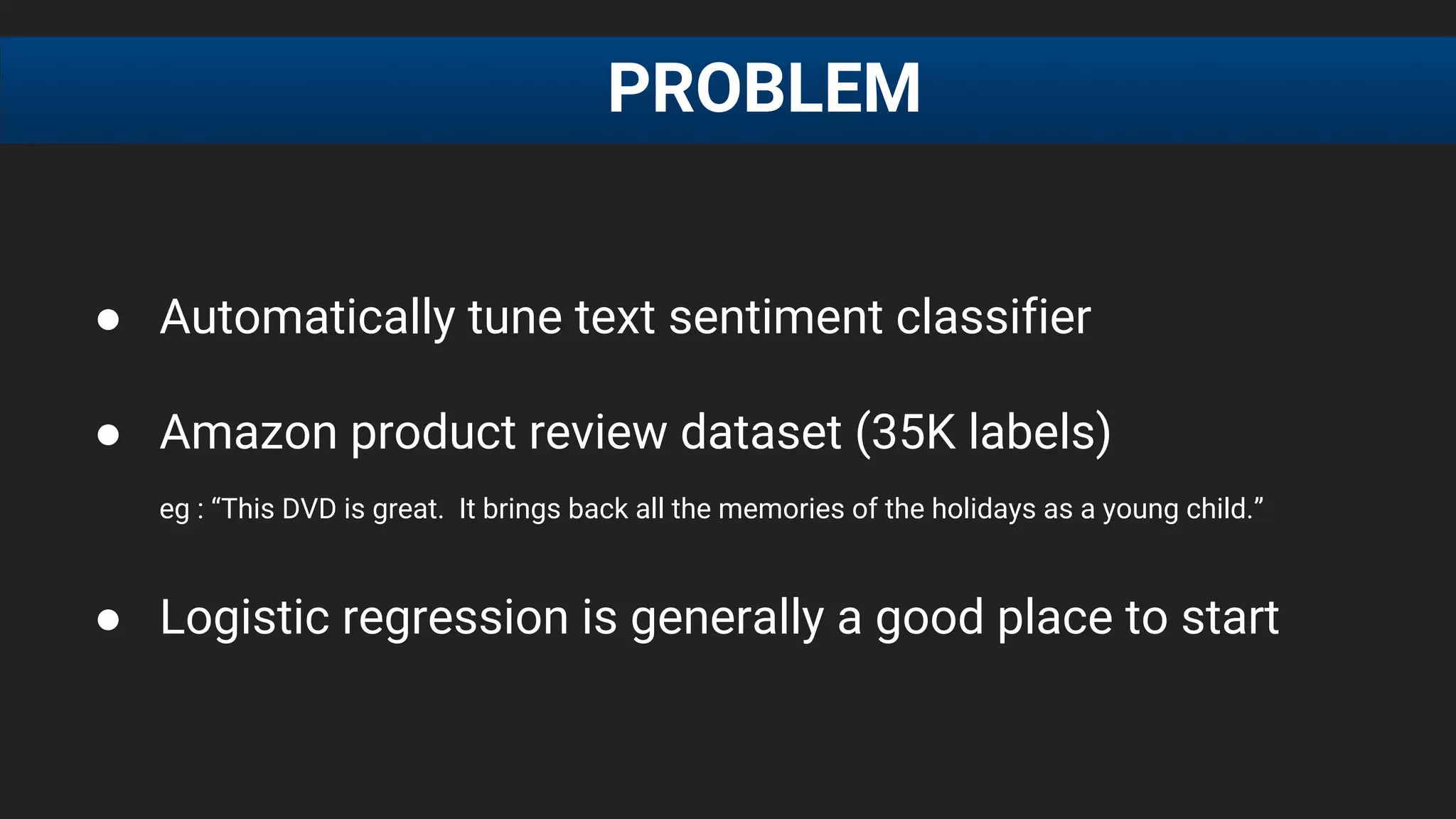 PROBLEM

● Automatically tune text sentiment classifier

● Amazon product review dataset (35K labels)

eg : “This DVD is great. It brings back all the memories of the holidays as a young child.”

● Logistic regression is generally a good place to start